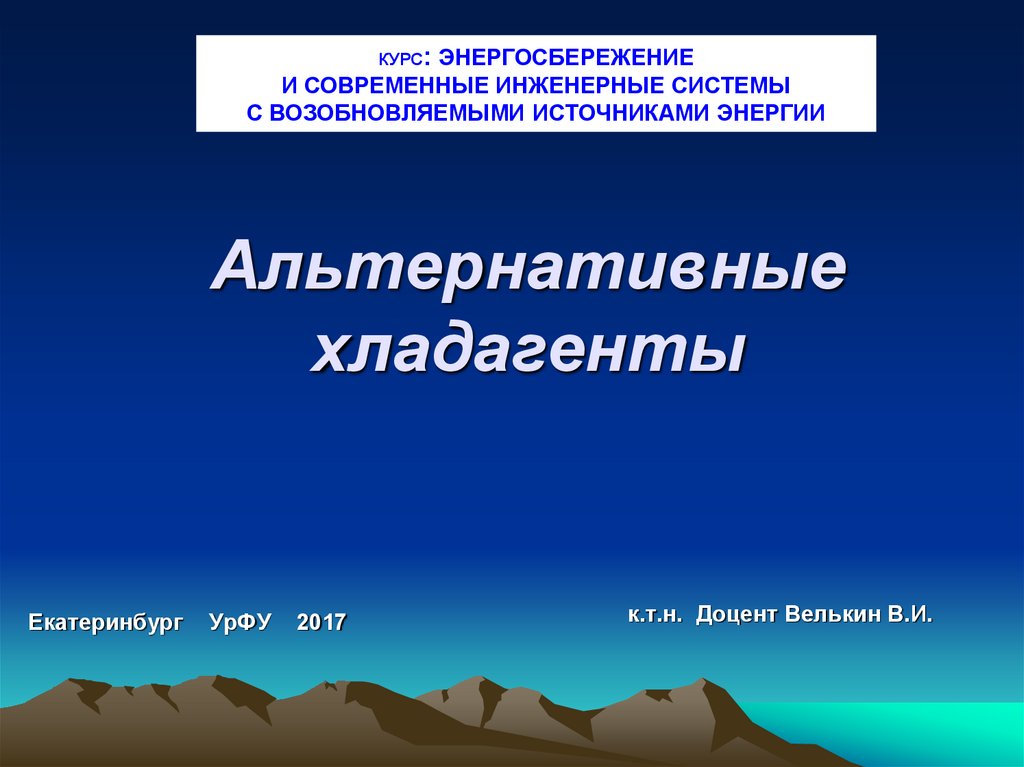 КУРС: ЭНЕРГОСБЕРЕЖЕНИЕ
И СОВРЕМЕННЫЕ ИНЖЕНЕРНЫЕ СИСТЕМЫ
С ВОЗОБНОВЛЯЕМЫМИ ИСТОЧНИКАМИ ЭНЕРГИИ

Альтернативные хладагенты

Екатеринбург УрФУ 2017

к.т.н. Доцент Велькин В.И.